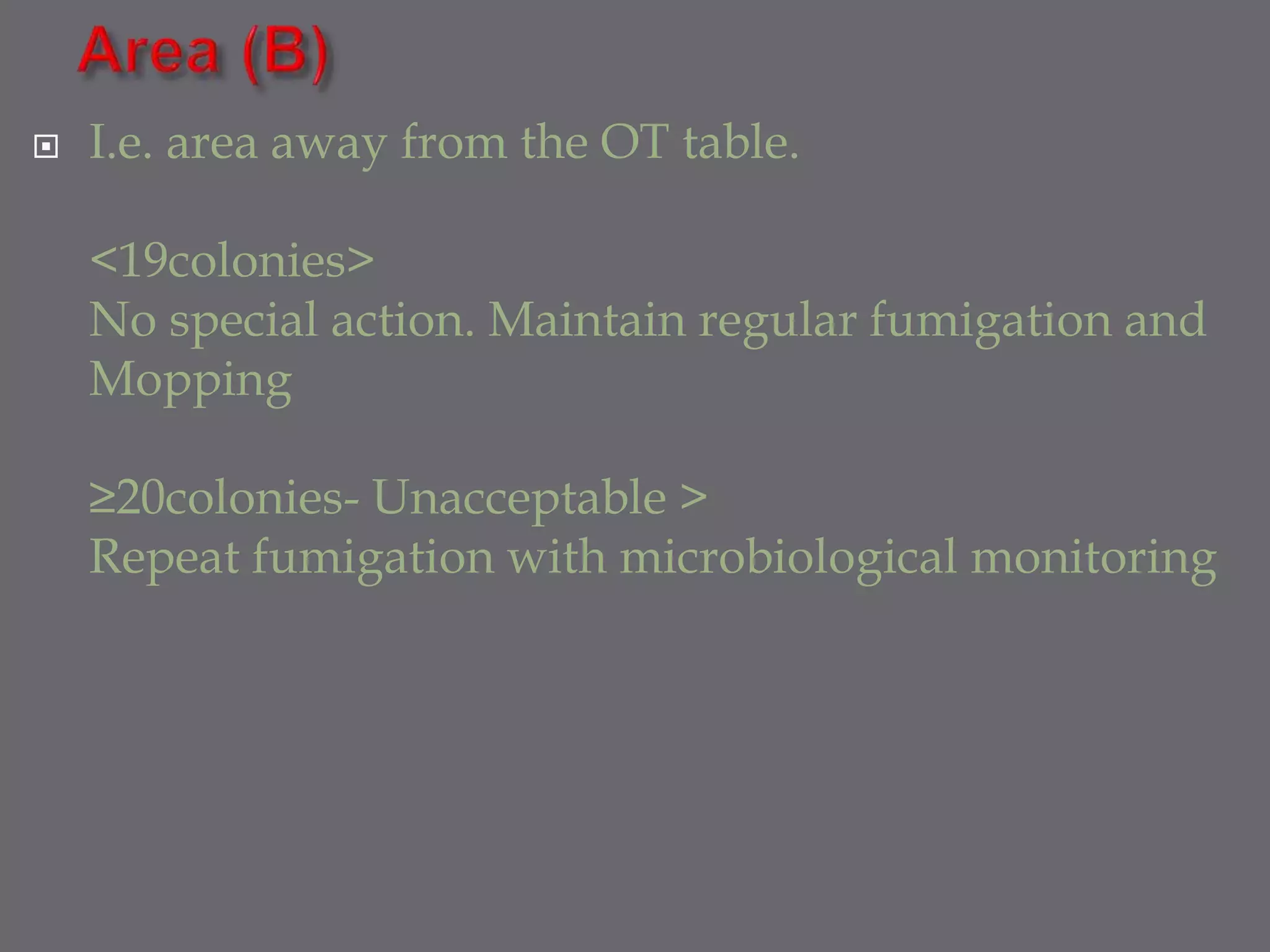 Area (B)

I.e. area away from the OT table.

<19colonies>
No special action. Maintain regular fumigation and Mopping

≥20colonies- Unacceptable >
Repeat fumigation with microbiological monitoring